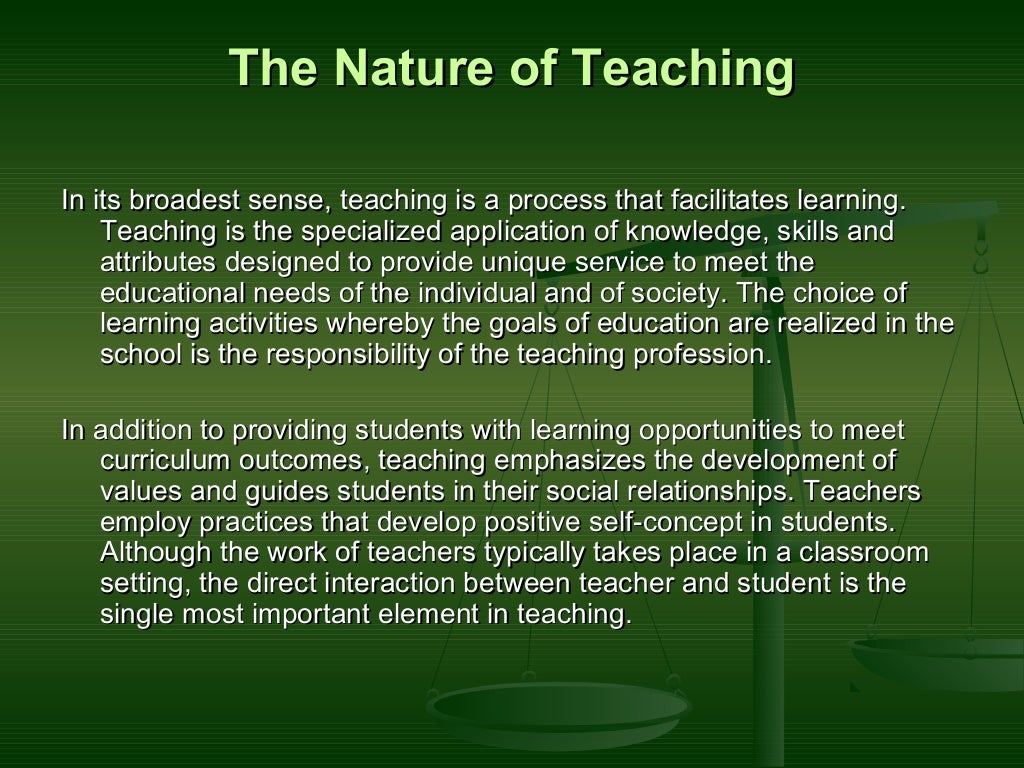 The Nature of Teaching

In its broadest sense, teaching is a process that facilitates learning. Teaching is the specialized application of knowledge, skills and attributes designed to provide unique service to meet the educational needs of the individual and of society. The choice of learning activities whereby the goals of education are realized in the school is the responsibility of the teaching profession.

In addition to providing students with learning opportunities to meet curriculum outcomes, teaching emphasizes the development of values and guides students in their social relationships. Teachers employ practices that develop positive self-concept in students. Although the work of teachers typically takes place in a classroom setting, the direct interaction between teacher and student is the single most important element in teaching.